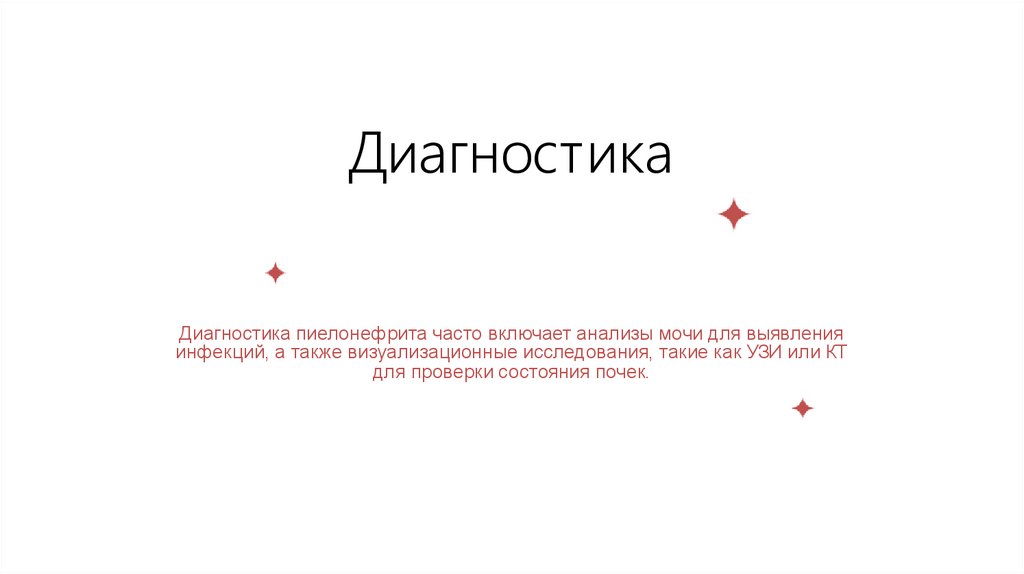 Диагностика

Диагностика пиелонефрита часто включает анализы мочи для выявления инфекций, а также визуализационные исследования, такие как УЗИ или КТ для проверки состояния почек.